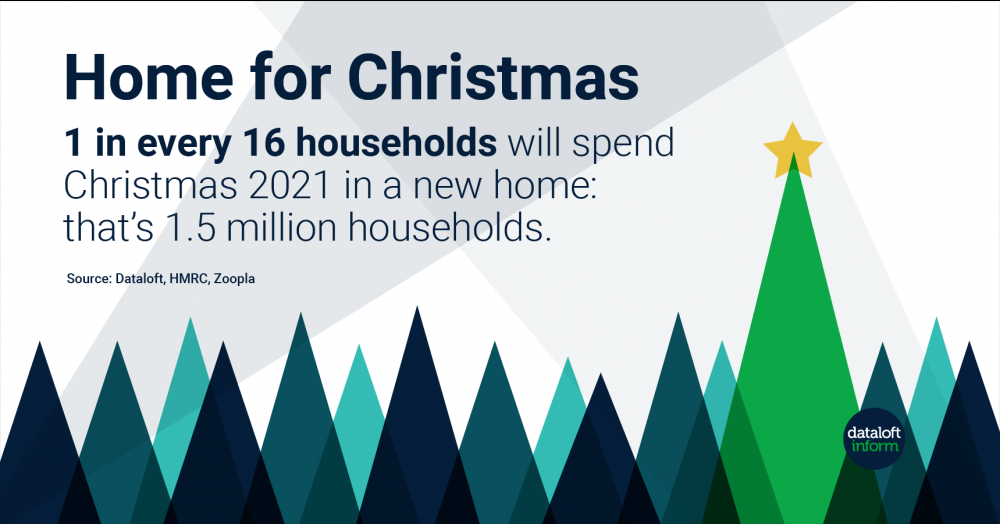 Home for Christmas

1 in every 16 households will spend Christmas 2021 in a new home: that's 1.5 million households.

Source: Dataloft, HMRC, Zoopla

dataloft inform